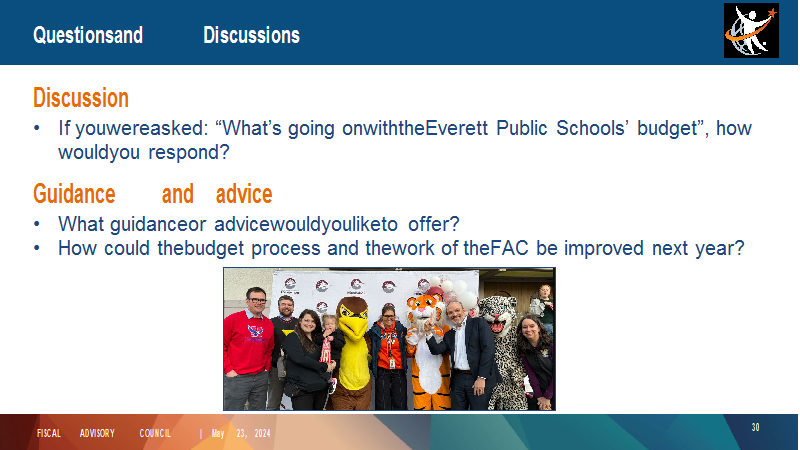 Questionsand Discussions

Discussion

• If youwereasked: “What’s going onwiththeEverett Public Schools’ budget”, how wouldyou respond?

Guidance and advice

• What guidanceor advicewouldyouliketo offer?
• How could thebudget process and thework of theFAC be improved next year?

FISCAL ADVISORY COUNCIL | May 23, 2024

30